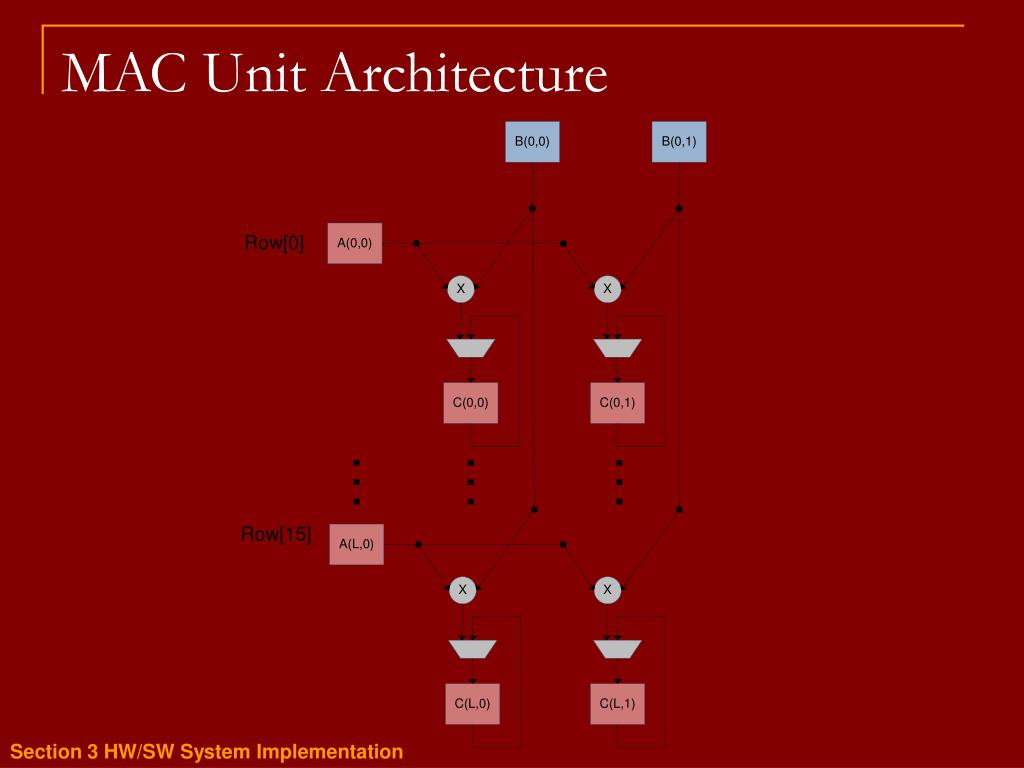 MAC Unit Architecture

B(0,0)

B(0,1)

Row[0]

A(0,0)

X

X

C(0,0)

C(0,1)

Row[15]

A(L,0)

X

X

C(L,0)

C(L,1)

Section 3 HW/SW System Implementation